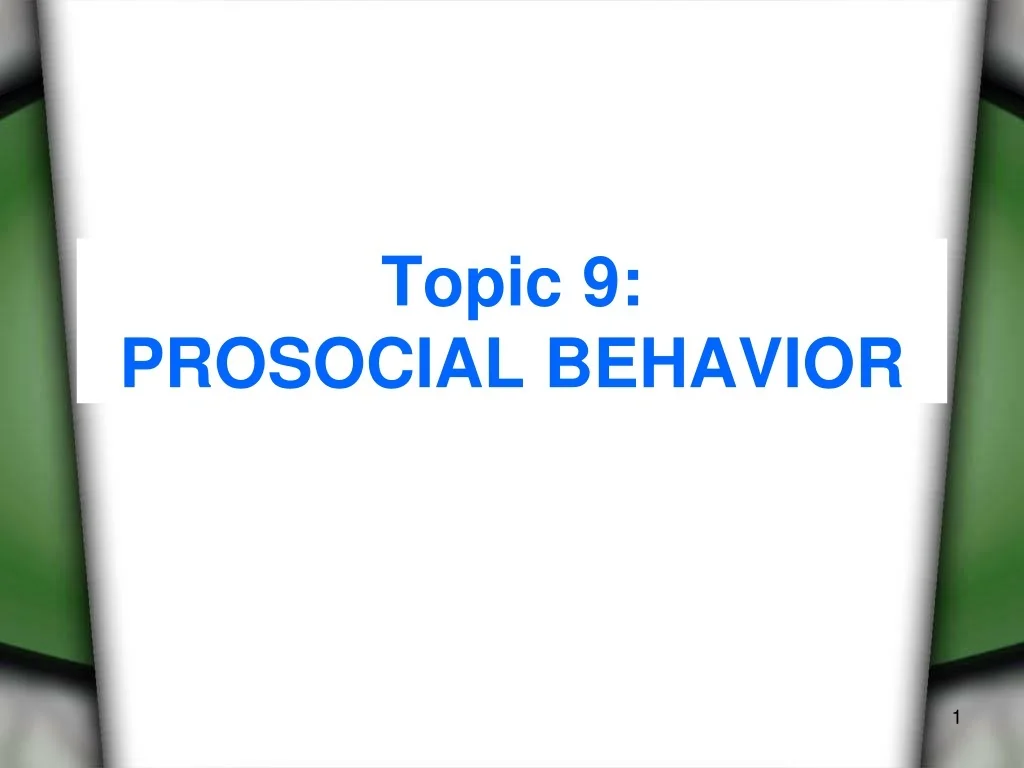 Topic 9:
PROSOCIAL BEHAVIOR

1